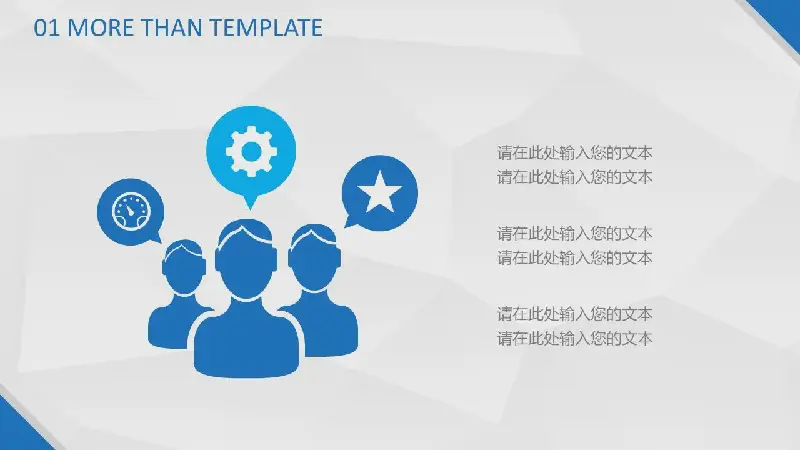 01 MORE THAN TEMPLATE

请在此处输入您的文本
请在此处输入您的文本

请在此处输入您的文本
请在此处输入您的文本

请在此处输入您的文本
请在此处输入您的文本